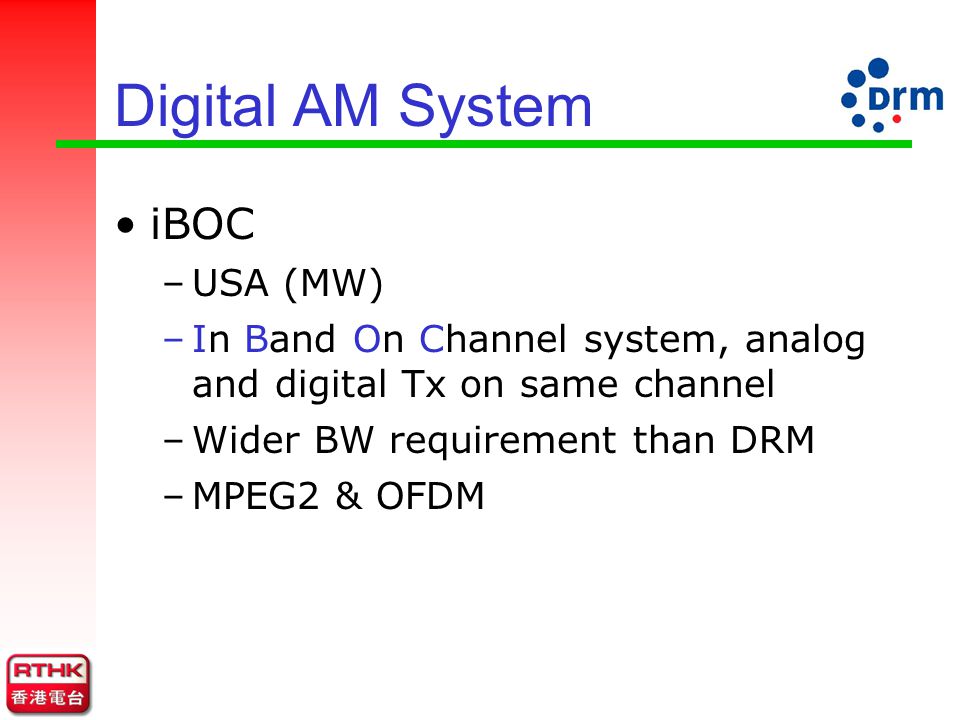 Digital AM System

drm

• iBOC
– USA (MW)
– In Band On Channel system, analog and digital Tx on same channel
– Wider BW requirement than DRM
– MPEG2 & OFDM

RTHK
香港電台